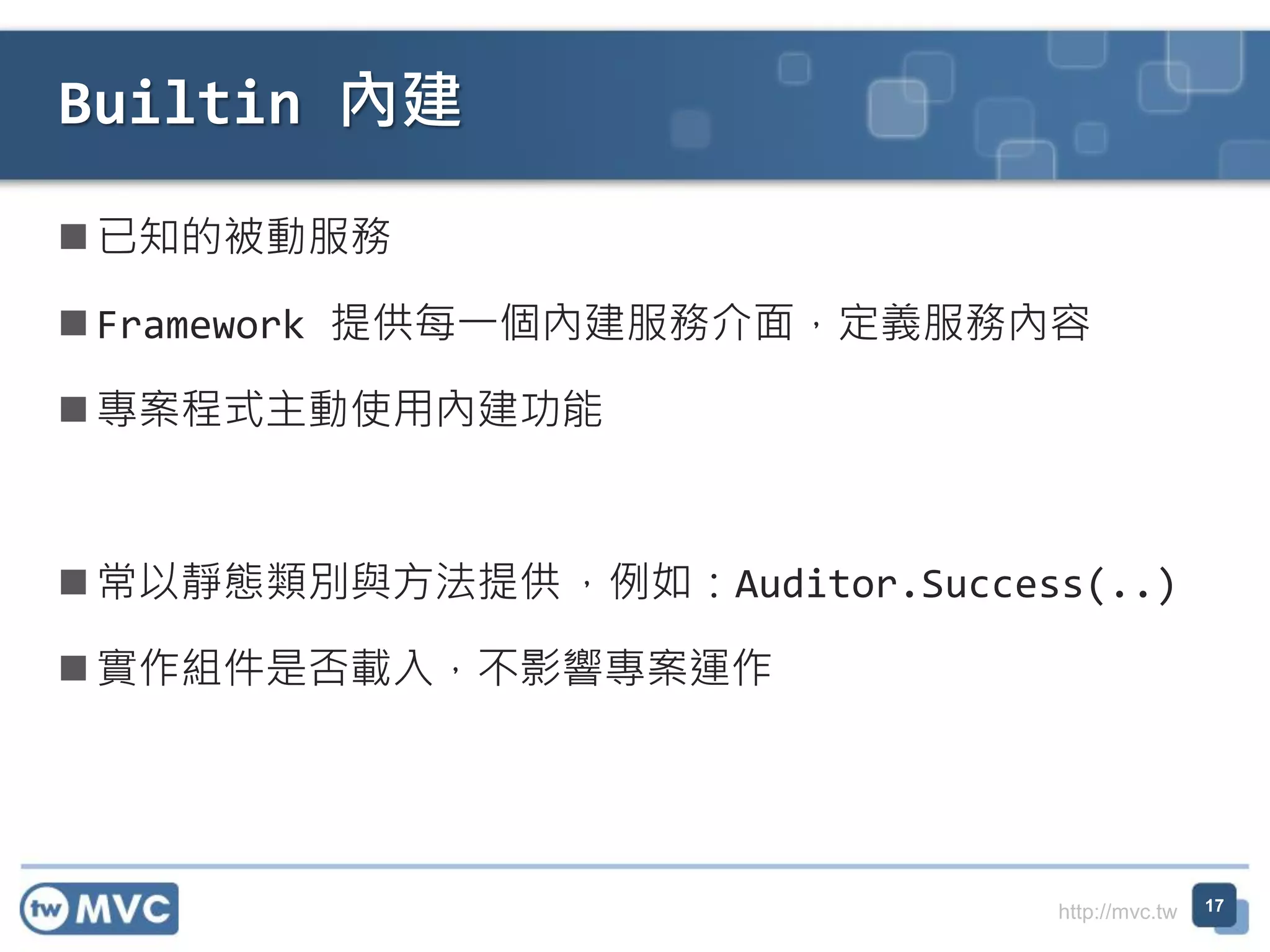 Builtin 內建

■ 已知的被動服務

■ Framework 提供每一個內建服務介面，定義服務內容

■ 專案程式主動使用內建功能

■ 常以靜態類別與方法提供，例如：Auditor.Success(..)

■ 實作組件是否載入，不影響專案運作

tw MVC

http://mvc.tw

17